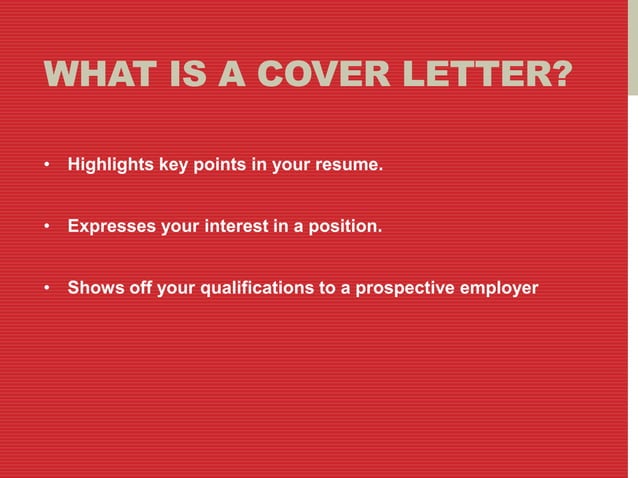 WHAT IS A COVER LETTER?

• Highlights key points in your resume.

• Expresses your interest in a position.

• Shows off your qualifications to a prospective employer